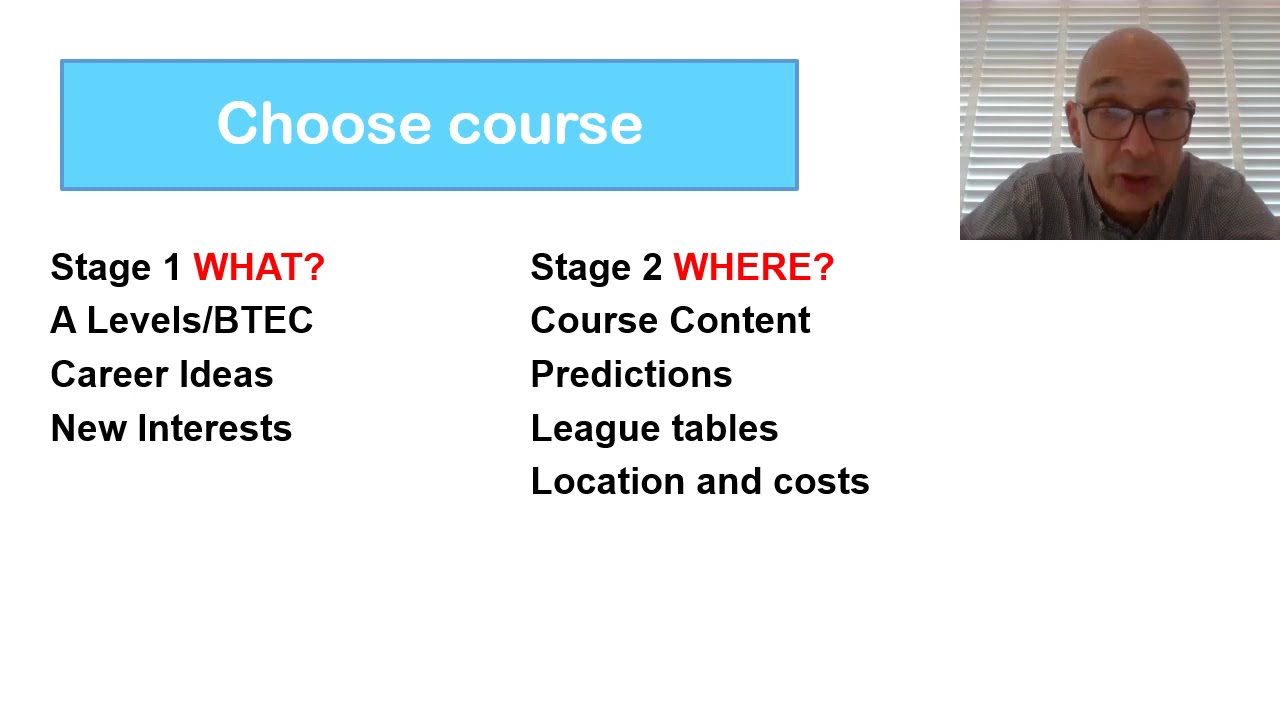 Choose course

Stage 1 WHAT?
A Levels/BTEC
Career Ideas
New Interests

Stage 2 WHERE?
Course Content
Predictions
League tables
Location and costs